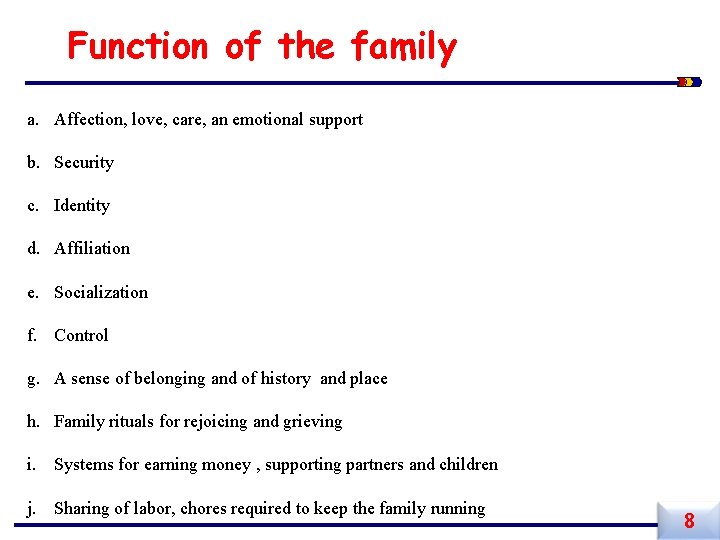 Function of the family

a. Affection, love, care, an emotional support

b. Security

c. Identity

d. Affiliation

e. Socialization

f. Control

g. A sense of belonging and of history and place

h. Family rituals for rejoicing and grieving

i. Systems for earning money , supporting partners and children

j. Sharing of labor, chores required to keep the family running

8